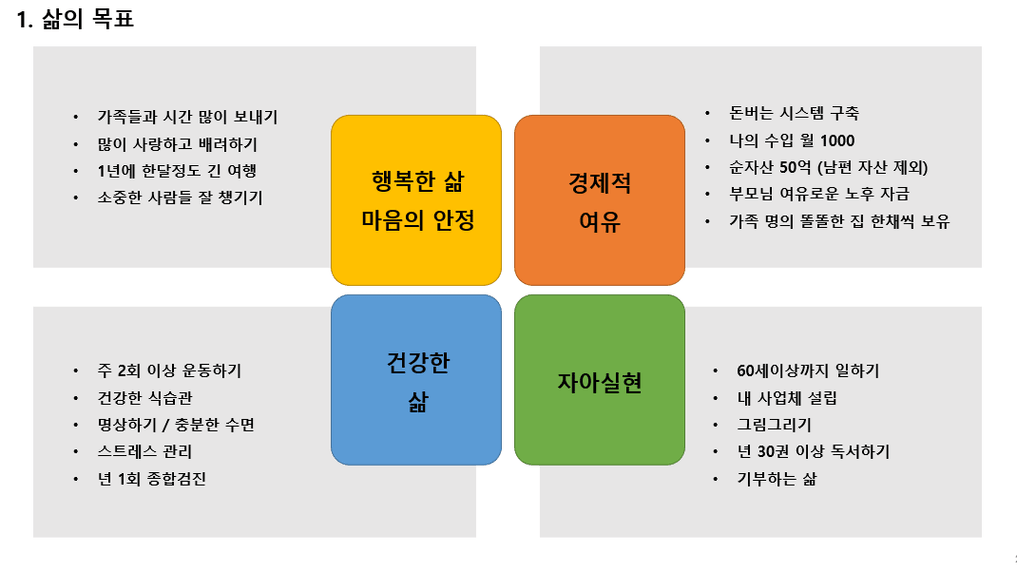 1. 삶의 목표

• 가족들과 시간 많이 보내기
• 많이 사랑하고 배려하기
• 1년에 한달정도 긴 여행
• 소중한 사람들 잘 챙기기

행복한 삶
마음의 안정

경제적
여유

• 돈버는 시스템 구축
• 나의 수입 월 1000
• 순자산 50억 (남편 자산 제외)
• 부모님 여유로운 노후 자금
• 가족 명의 똘똘한 집 한채씩 보유

• 주 2회 이상 운동하기
• 건강한 식습관
• 명상하기 / 충분한 수면
• 스트레스 관리
• 년 1회 종합검진

건강한
삶

자아실현

• 60세이상까지 일하기
• 내 사업체 설립
• 그림그리기
• 년 30권 이상 독서하기
• 기부하는 삶